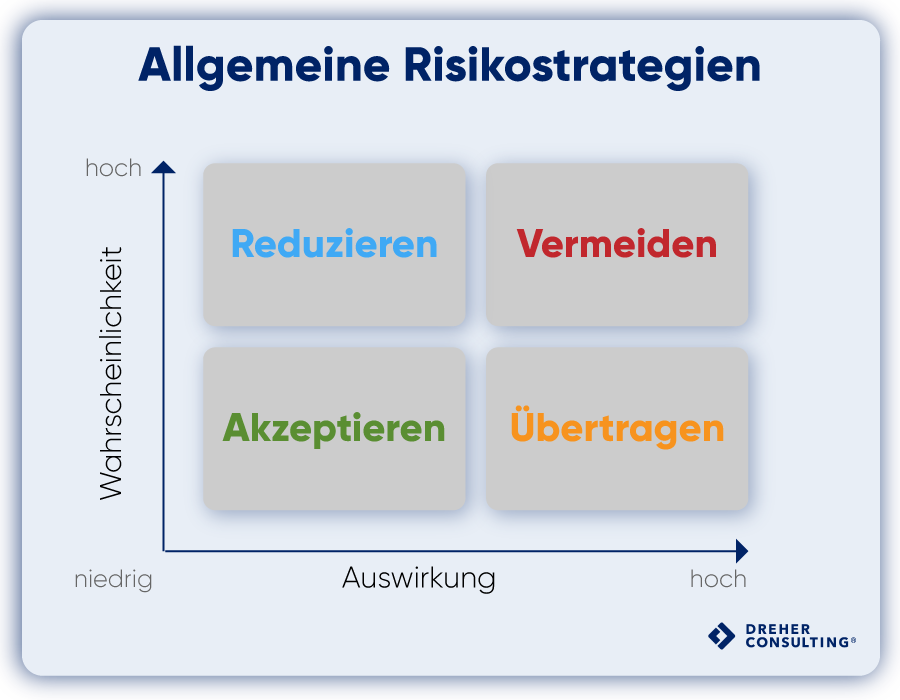 Allgemeine Risikostrategien

hoch

Wahrscheinlichkeit

Reduzieren

Vermeiden

Akzeptieren

Übertragen

niedrig

Auswirkung

hoch

DREHER CONSULTING®